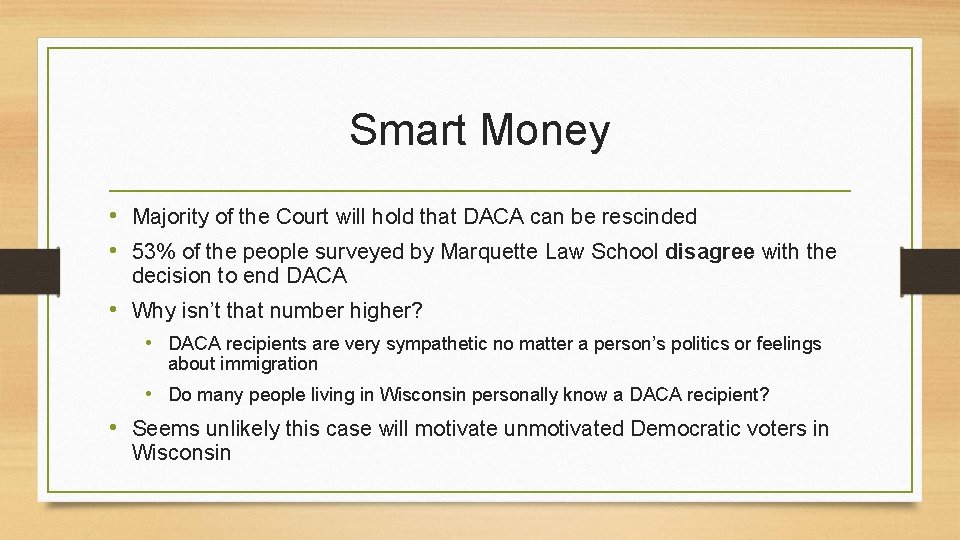 Smart Money

• Majority of the Court will hold that DACA can be rescinded
• 53% of the people surveyed by Marquette Law School disagree with the decision to end DACA
• Why isn't that number higher?
  • DACA recipients are very sympathetic no matter a person's politics or feelings about immigration
  • Do many people living in Wisconsin personally know a DACA recipient?
• Seems unlikely this case will motivate unmotivated Democratic voters in Wisconsin